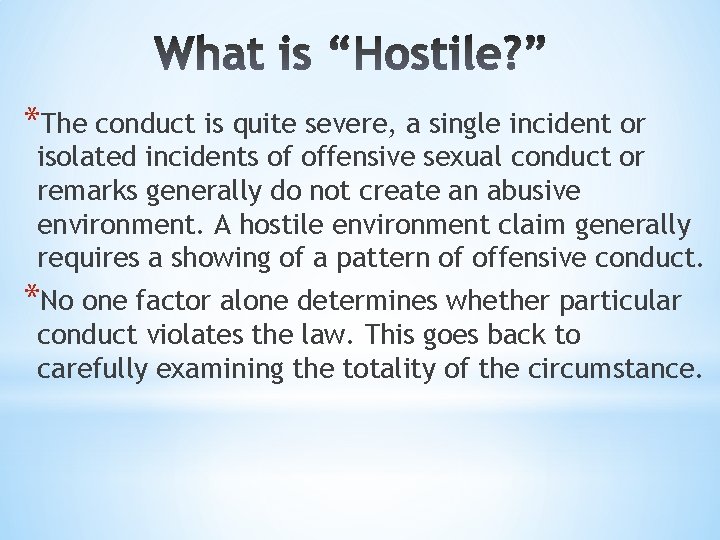 What is “Hostile?”

*The conduct is quite severe, a single incident or isolated incidents of offensive sexual conduct or remarks generally do not create an abusive environment. A hostile environment claim generally requires a showing of a pattern of offensive conduct.

*No one factor alone determines whether particular conduct violates the law. This goes back to carefully examining the totality of the circumstance.